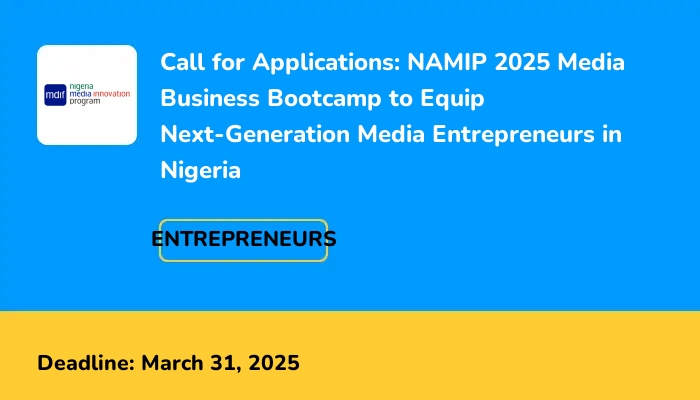 mdif nigeria media innovation program

Call for Applications: NAMIP 2025 Media Business Bootcamp to Equip Next-Generation Media Entrepreneurs in Nigeria

ENTREPRENEURS

Deadline: March 31, 2025